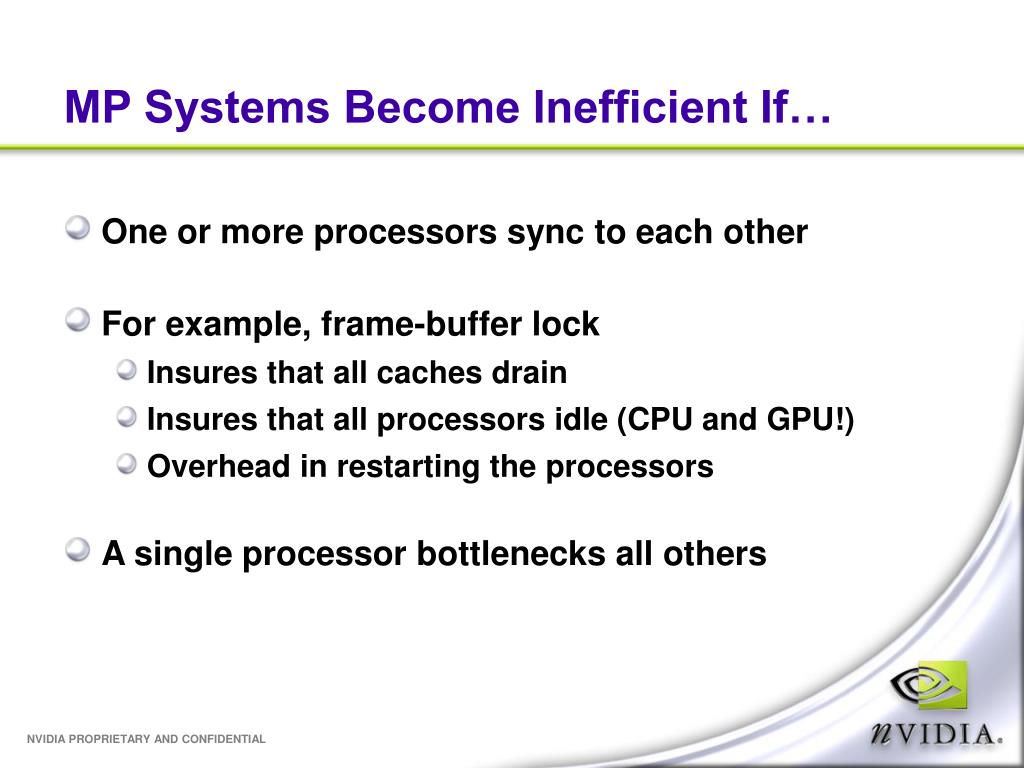 MP Systems Become Inefficient If…

One or more processors sync to each other

For example, frame-buffer lock

Insures that all caches drain

Insures that all processors idle (CPU and GPU!)

Overhead in restarting the processors

A single processor bottlenecks all others

NVIDIA PROPRIETARY AND CONFIDENTIAL

nVIDIA.